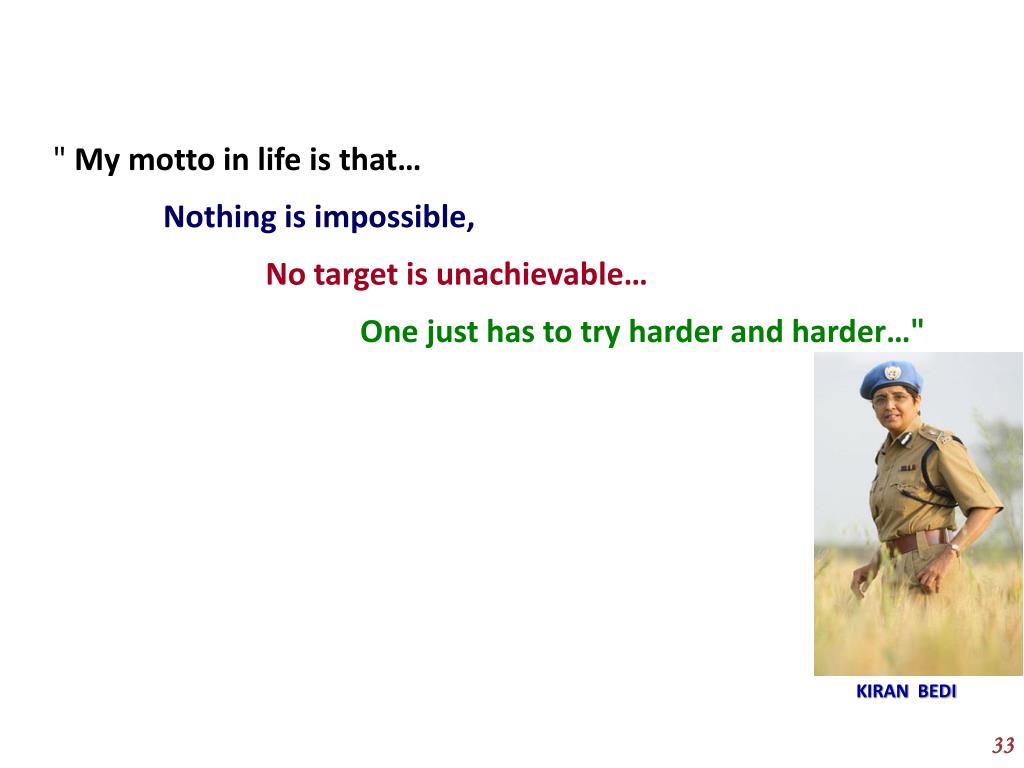 " My motto in life is that…

Nothing is impossible,

No target is unachievable…

One just has to try harder and harder…"

KIRAN BEDI

33